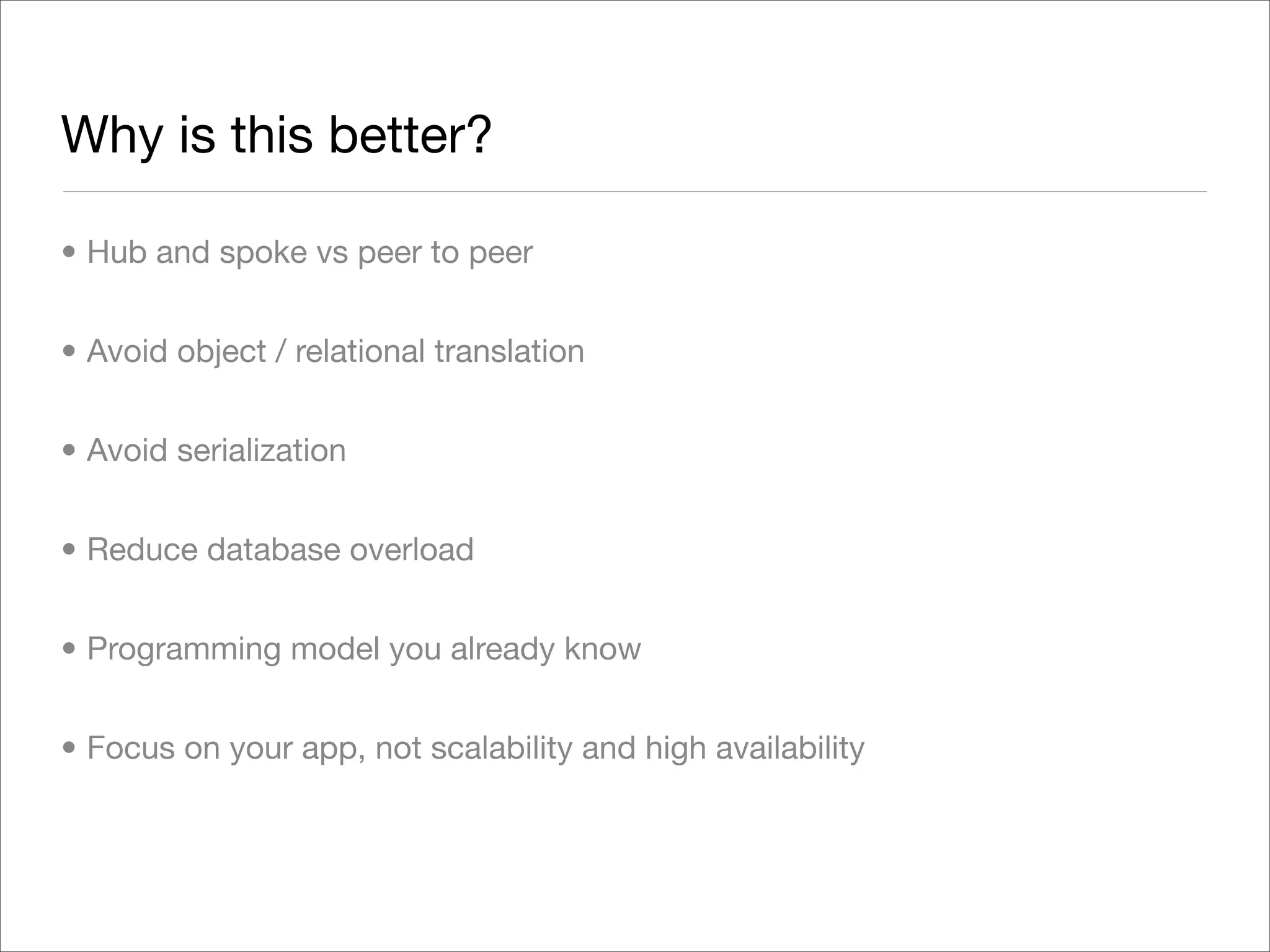 Why is this better?

• Hub and spoke vs peer to peer

• Avoid object / relational translation

• Avoid serialization

• Reduce database overload

• Programming model you already know

• Focus on your app, not scalability and high availability